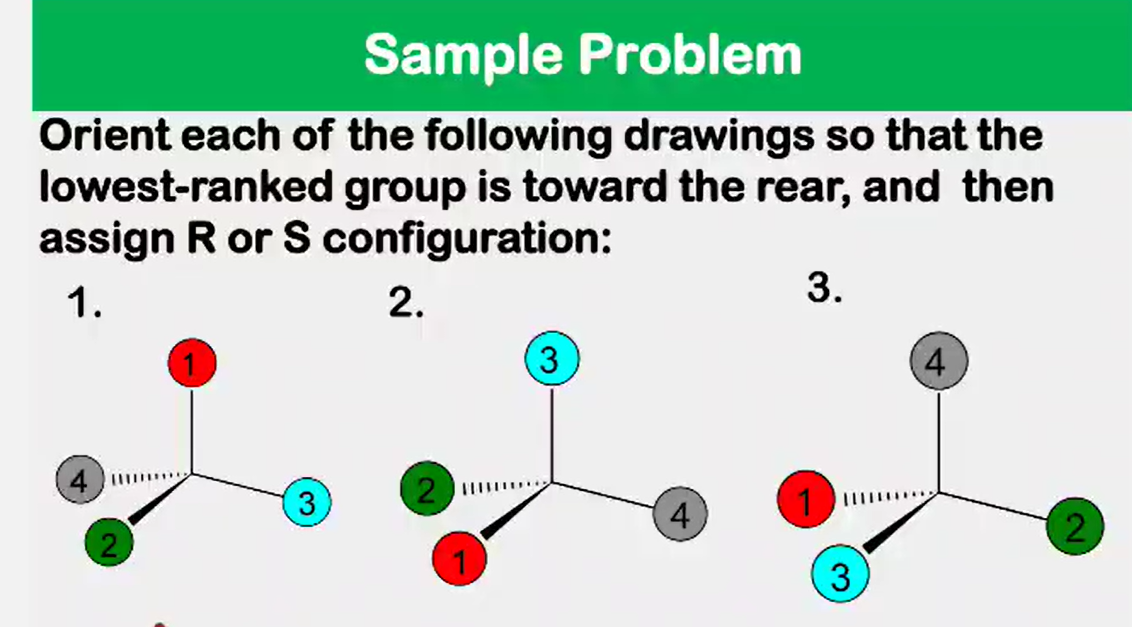 Sample Problem

Orient each of the following drawings so that the lowest-ranked group is toward the rear, and then assign R or S configuration:

1.

1
4
3
2

2.

3
2
4
1

3.

4
1
2
3